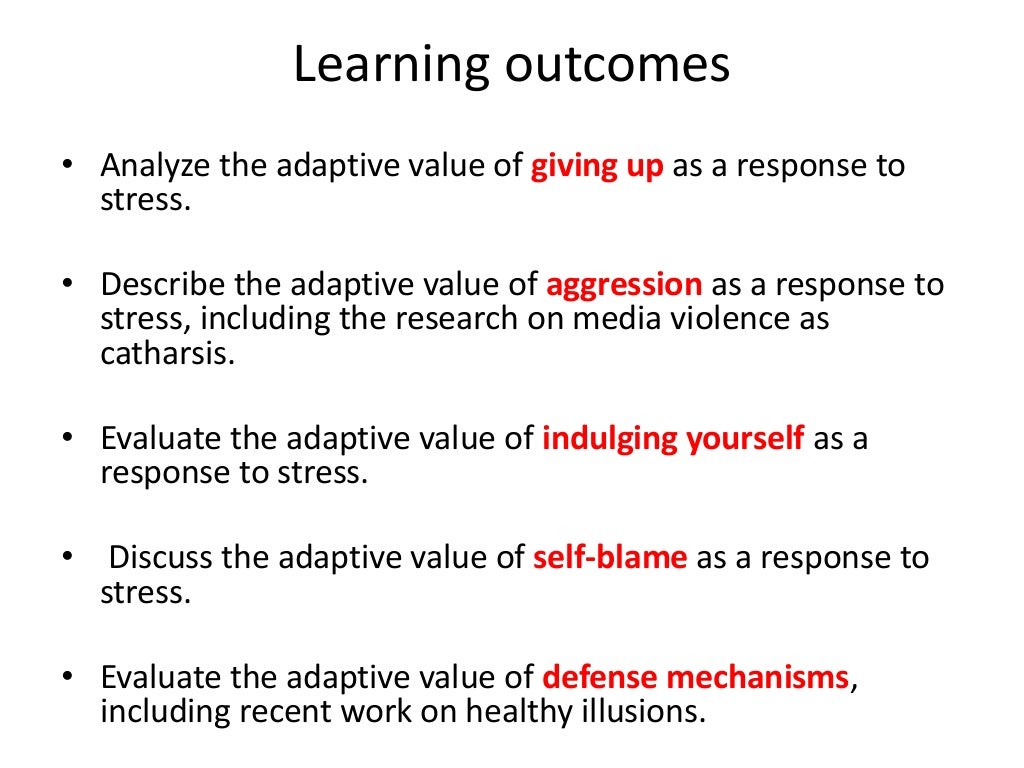 Learning outcomes

• Analyze the adaptive value of giving up as a response to stress.

• Describe the adaptive value of aggression as a response to stress, including the research on media violence as catharsis.

• Evaluate the adaptive value of indulging yourself as a response to stress.

• Discuss the adaptive value of self-blame as a response to stress.

• Evaluate the adaptive value of defense mechanisms, including recent work on healthy illusions.